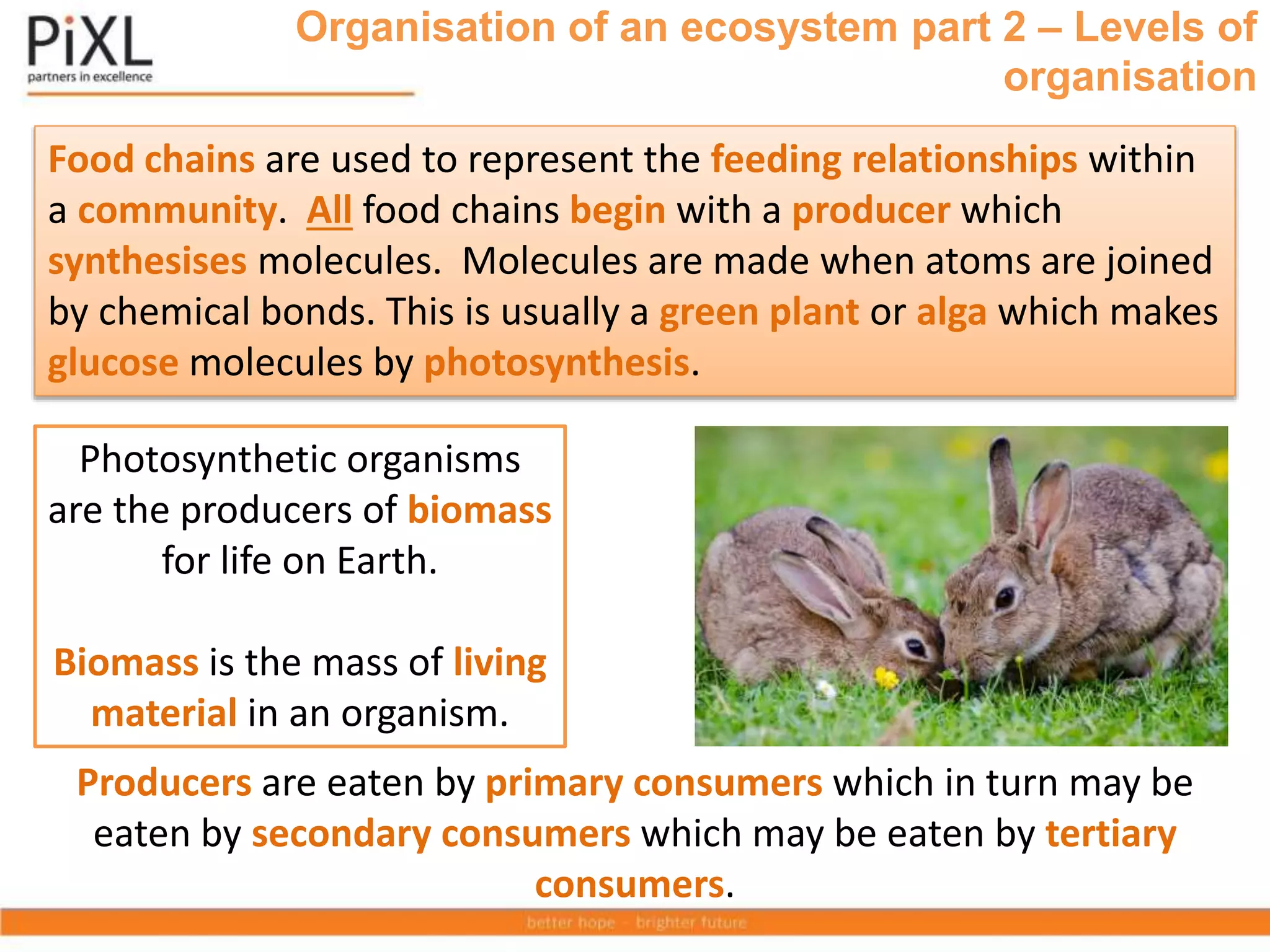 PiXL
partners in excellence

Organisation of an ecosystem part 2 – Levels of organisation

Food chains are used to represent the feeding relationships within a community. All food chains begin with a producer which synthesises molecules. Molecules are made when atoms are joined by chemical bonds. This is usually a green plant or alga which makes glucose molecules by photosynthesis.

Photosynthetic organisms are the producers of biomass for life on Earth.

Biomass is the mass of living material in an organism.

Producers are eaten by primary consumers which in turn may be eaten by secondary consumers which may be eaten by tertiary consumers.

better hope – brighter future